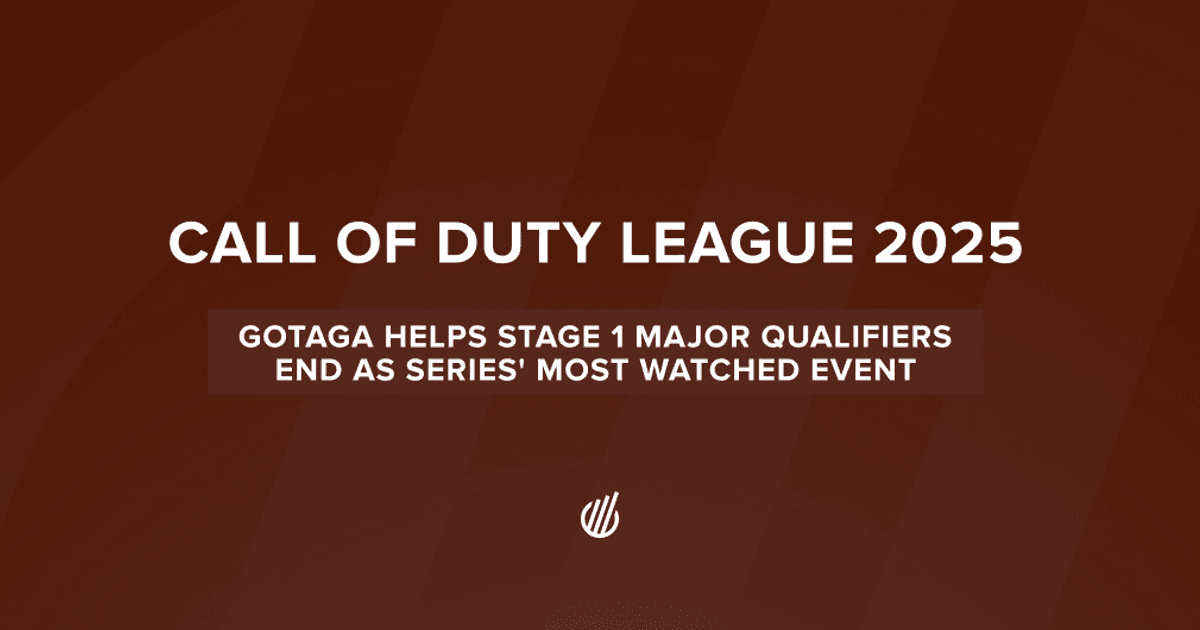 CALL OF DUTY LEAGUE 2025

GOTAGA HELPS STAGE 1 MAJOR QUALIFIERS END AS SERIES' MOST WATCHED EVENT